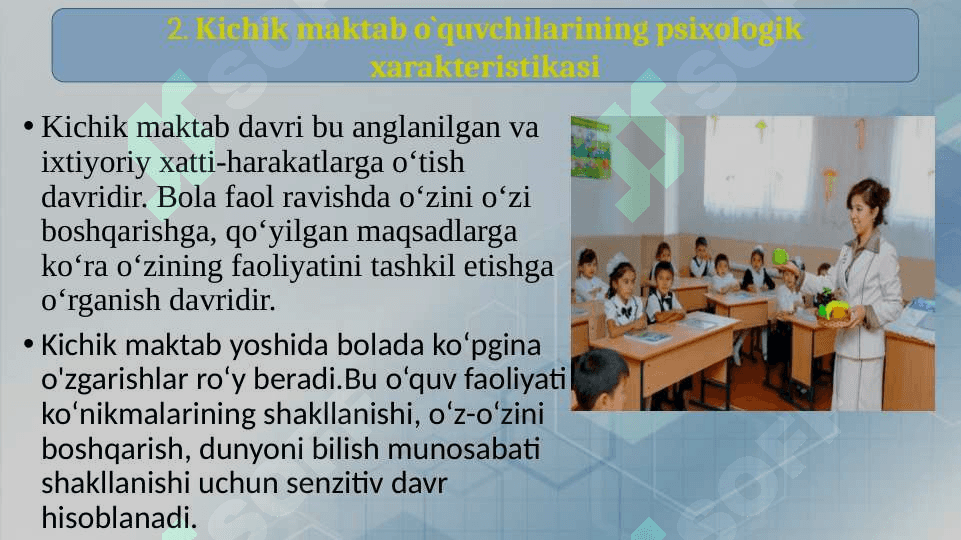 2. Kichik maktab o`quvchilarining psixologik xarakteristikasi

• Kichik maktab davri bu anglanilgan va ixtiyoriy xatti-harakatlarga o‘tish davridir. Bola faol ravishda o‘zini o‘zi boshqarishga, qo‘yilgan maqsadlarga ko‘ra o‘zining faoliyatini tashkil etishga o‘rganish davridir.

• Kichik maktab yoshida bolada ko‘pgina o'zgarishlar ro‘y beradi.Bu o‘quv faoliyati ko‘nikmalarining shakllanishi, o‘z-o‘zini boshqarish, dunyoni bilish munosabati shakllanishi uchun senzitiv davr hisoblanadi.